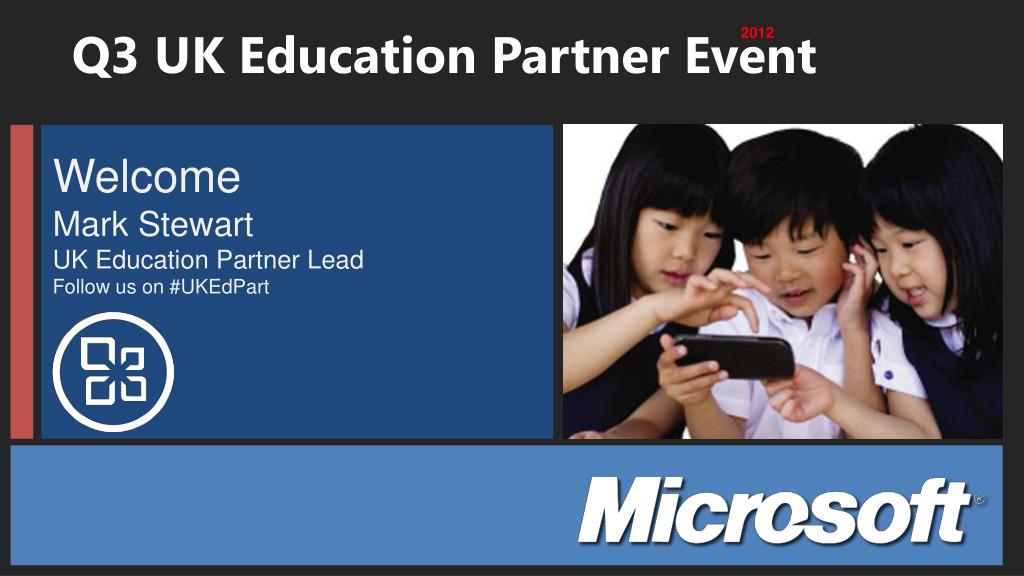 2012
Q3 UK Education Partner Event

Welcome
Mark Stewart
UK Education Partner Lead
Follow us on #UKEdPart

Microsoft®